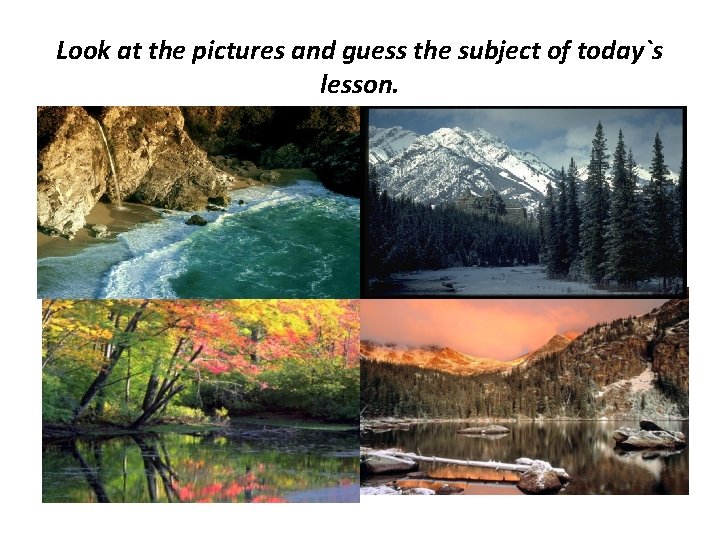 Look at the pictures and guess the subject of today`s lesson.